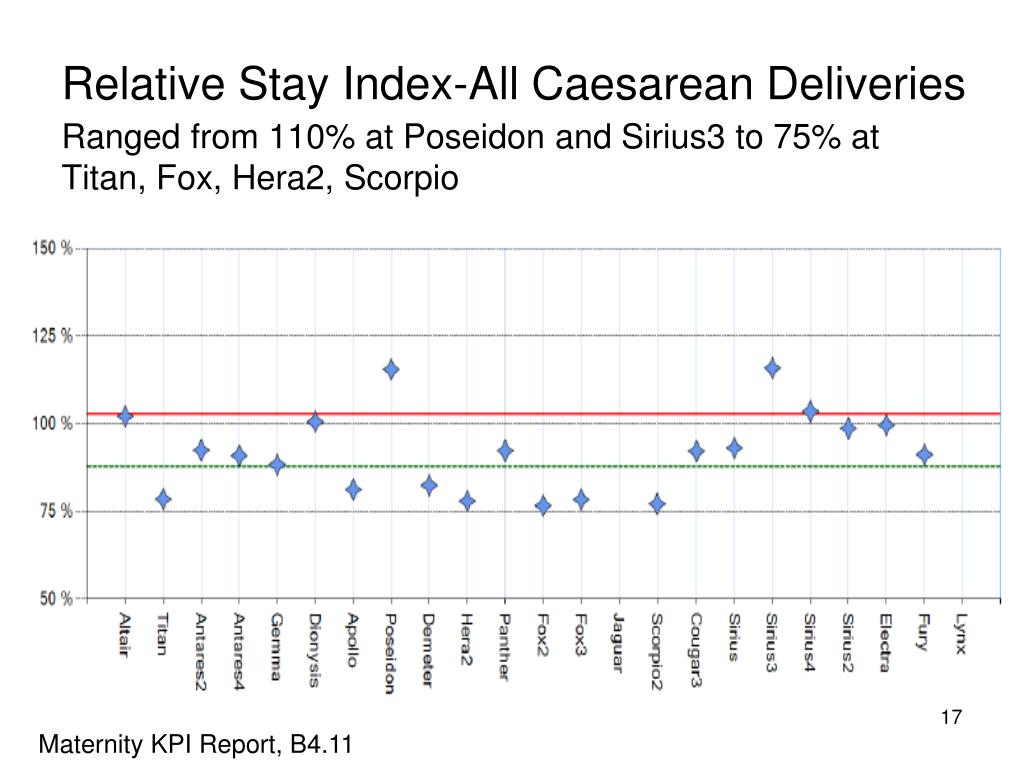 Relative Stay Index-All Caesarean Deliveries

Ranged from 110% at Poseidon and Sirius3 to 75% at Titan, Fox, Hera2, Scorpio

150 %
125 %
100 %
75 %
50 %

Altair
Titan
Antares2
Antares4
Gemma
Dionysis
Apollo
Poseidon
Demeter
Hera2
Panther
Fox2
Fox3
Jaguar
Scorpio2
Cougar3
Sirius
Sirius3
Sirius4
Sirius2
Electra
Fury
Lynx

17

Maternity KPI Report, B4.11